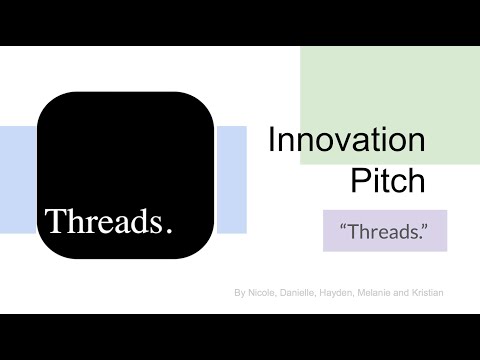 Threads.

Innovation Pitch

“Threads.”

By Nicole, Danielle, Hayden, Melanie and Kristian